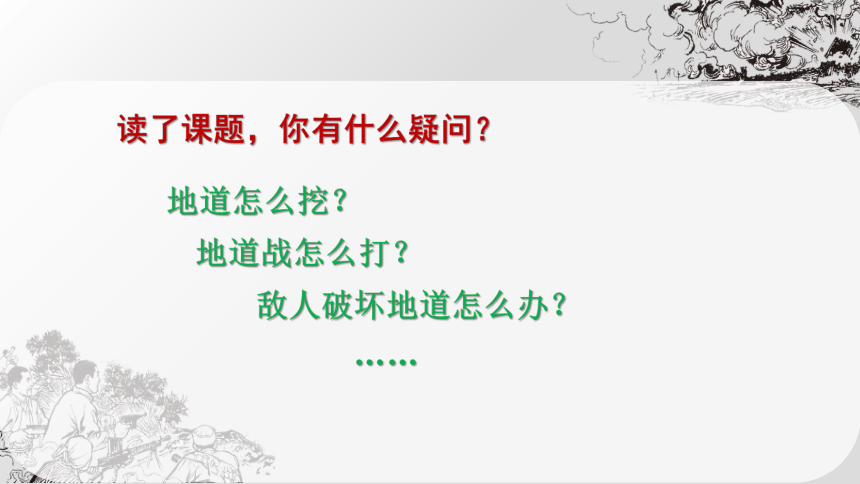 读了课题，你有什么疑问？

地道怎么挖？

地道战怎么打？

敌人破坏地道怎么办？

……